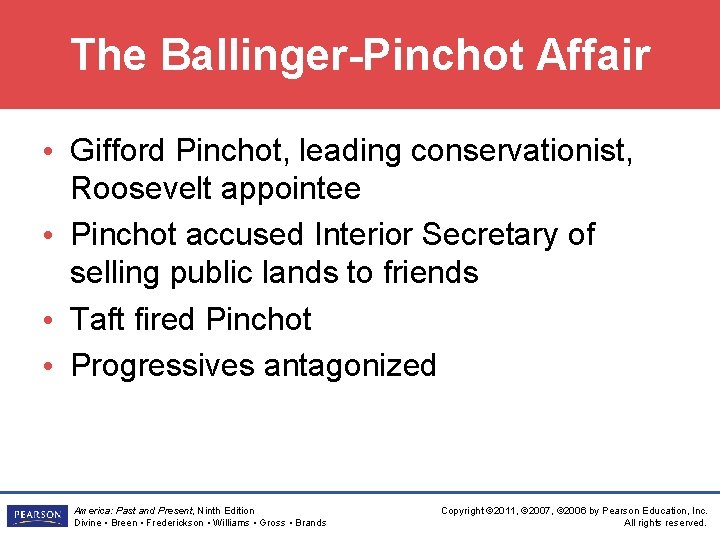 The Ballinger-Pinchot Affair

• Gifford Pinchot, leading conservationist, Roosevelt appointee
• Pinchot accused Interior Secretary of selling public lands to friends
• Taft fired Pinchot
• Progressives antagonized

PEARSON

America: Past and Present, Ninth Edition
Divine • Breen • Frederickson • Williams • Gross • Brands

Copyright ©2011, ©2007, ©2006 by Pearson Education, Inc.
All rights reserved.